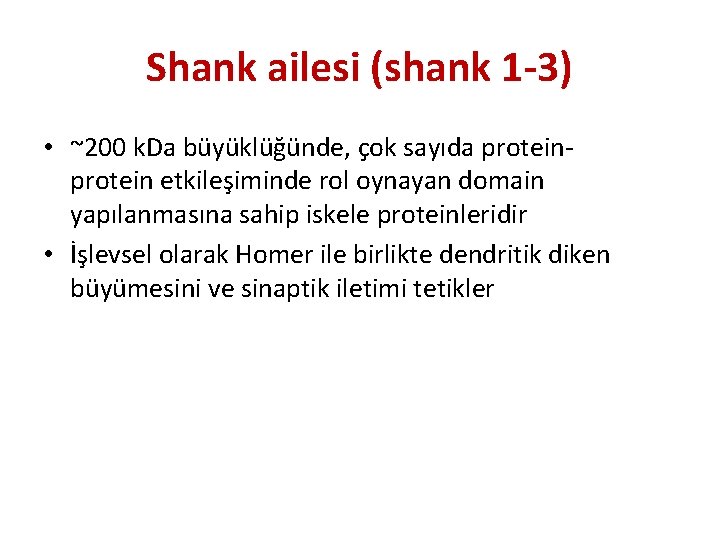 Shank ailesi (shank 1-3)

• ~200 kDa büyüklüğünde, çok sayıda protein-protein etkileşiminde rol oynayan domain yapılanmasına sahip iskele proteinleridir

• İşlevsel olarak Homer ile birlikte dendritik diken büyümesini ve sinaptik iletimi tetikler